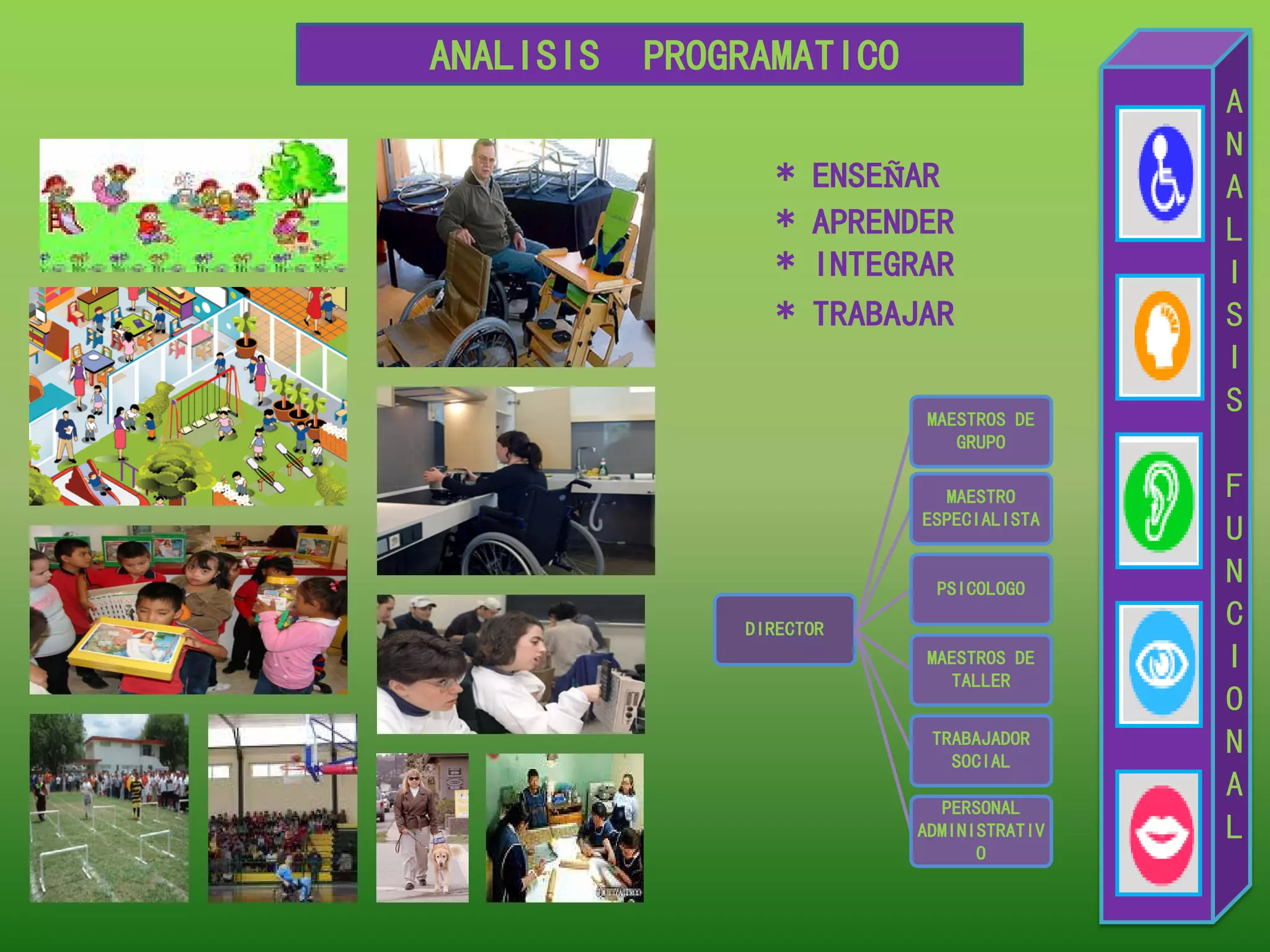 ANALISIS PROGRAMATICO

* ENSEÑAR
* APRENDER
* INTEGRAR
* TRABAJAR

DIRECTOR

MAESTROS DE GRUPO

MAESTRO ESPECIALISTA

PSICOLOGO

MAESTROS DE TALLER

TRABAJADOR SOCIAL

PERSONAL ADMINISTRATIVO

ANALISIS FUNCIONAL